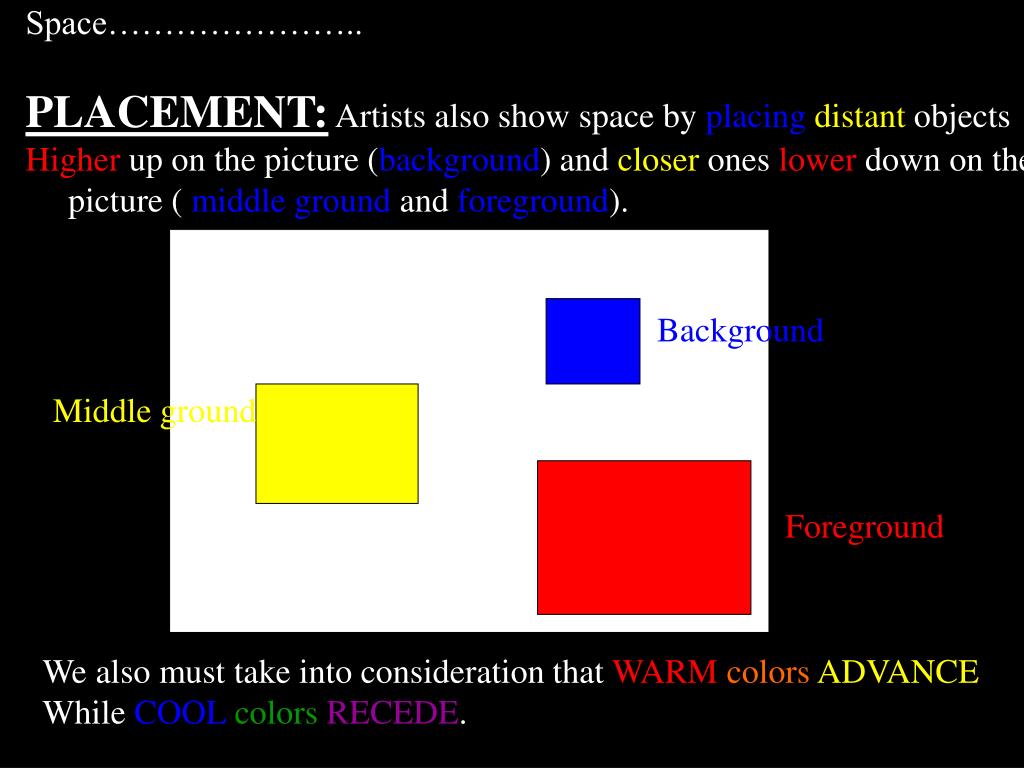 Space…………………..

PLACEMENT: Artists also show space by placing distant objects Higher up on the picture (background) and closer ones lower down on the picture ( middle ground and foreground).

Background

Middle ground

Foreground

We also must take into consideration that WARM colors ADVANCE While COOL colors RECEDE.